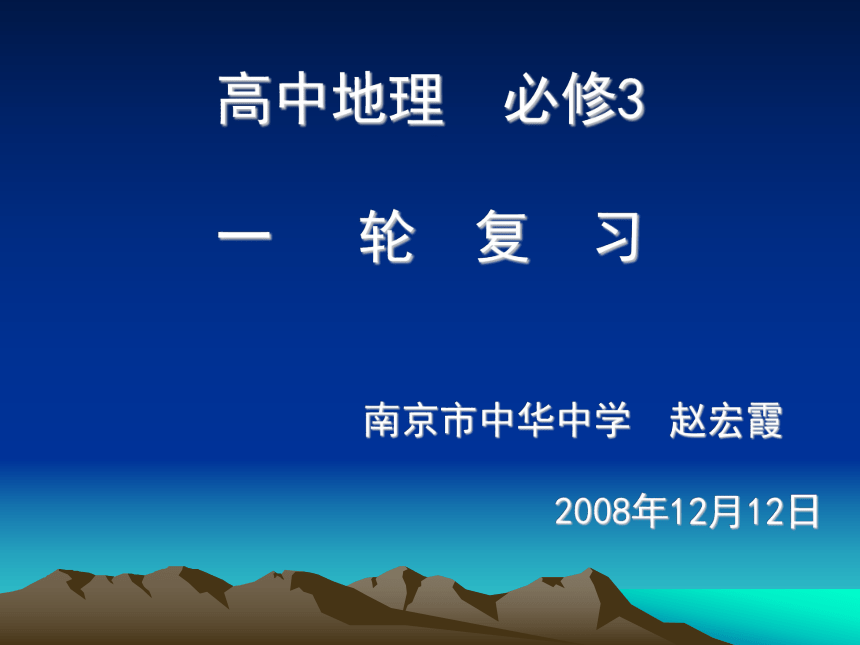 高中地理　必修3

一　轮　复　习

南京市中华中学　赵宏霞

2008年12月12日